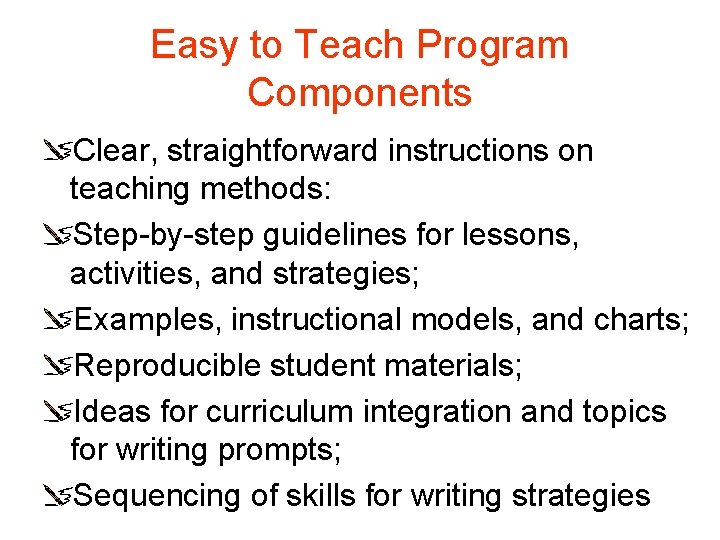 Easy to Teach Program Components

Clear, straightforward instructions on teaching methods:

Step-by-step guidelines for lessons, activities, and strategies;

Examples, instructional models, and charts;

Reproducible student materials;

Ideas for curriculum integration and topics for writing prompts;

Sequencing of skills for writing strategies